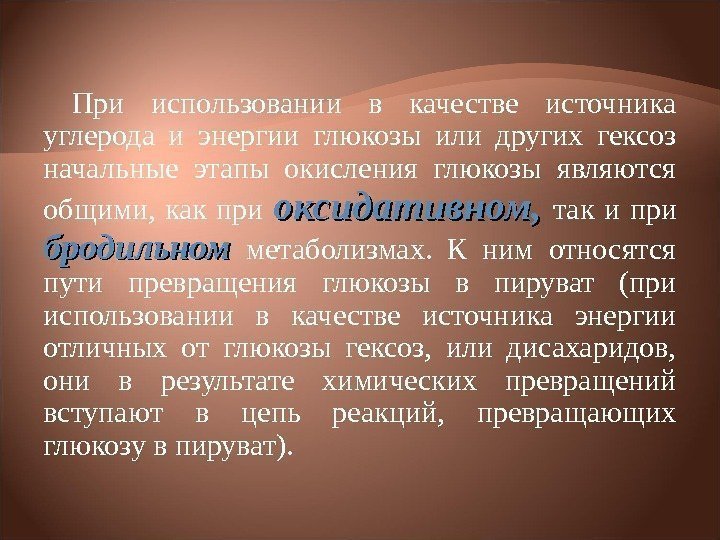 При использовании в качестве источника углерода и энергии глюкозы или других гексоз начальные этапы окисления глюкозы являются общими, как при оксидативном, так и при бродильном метаболизмах. К ним относятся пути превращения глюкозы в пируват (при использовании в качестве источника энергии отличных от глюкозы гексоз, или дисахаридов, они в результате химических превращений вступают в цепь реакций, превращающих глюкозу в пируват).